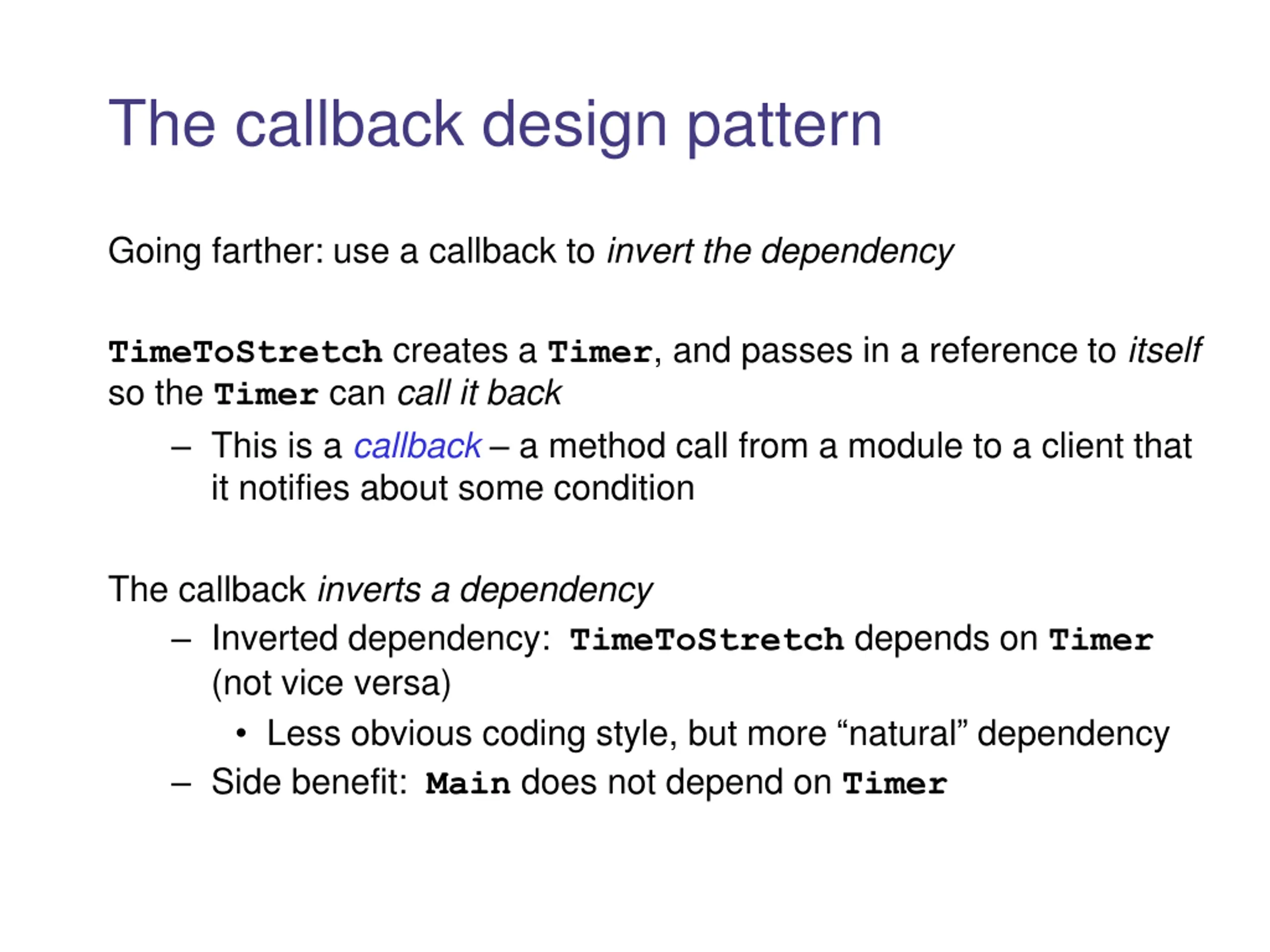 The callback design pattern

Going farther: use a callback to invert the dependency

TimeToStretch creates a Timer, and passes in a reference to itself so the Timer can call it back

– This is a callback – a method call from a module to a client that it notifies about some condition

The callback inverts a dependency

– Inverted dependency: TimeToStretch depends on Timer (not vice versa)

• Less obvious coding style, but more “natural” dependency

– Side benefit: Main does not depend on Timer